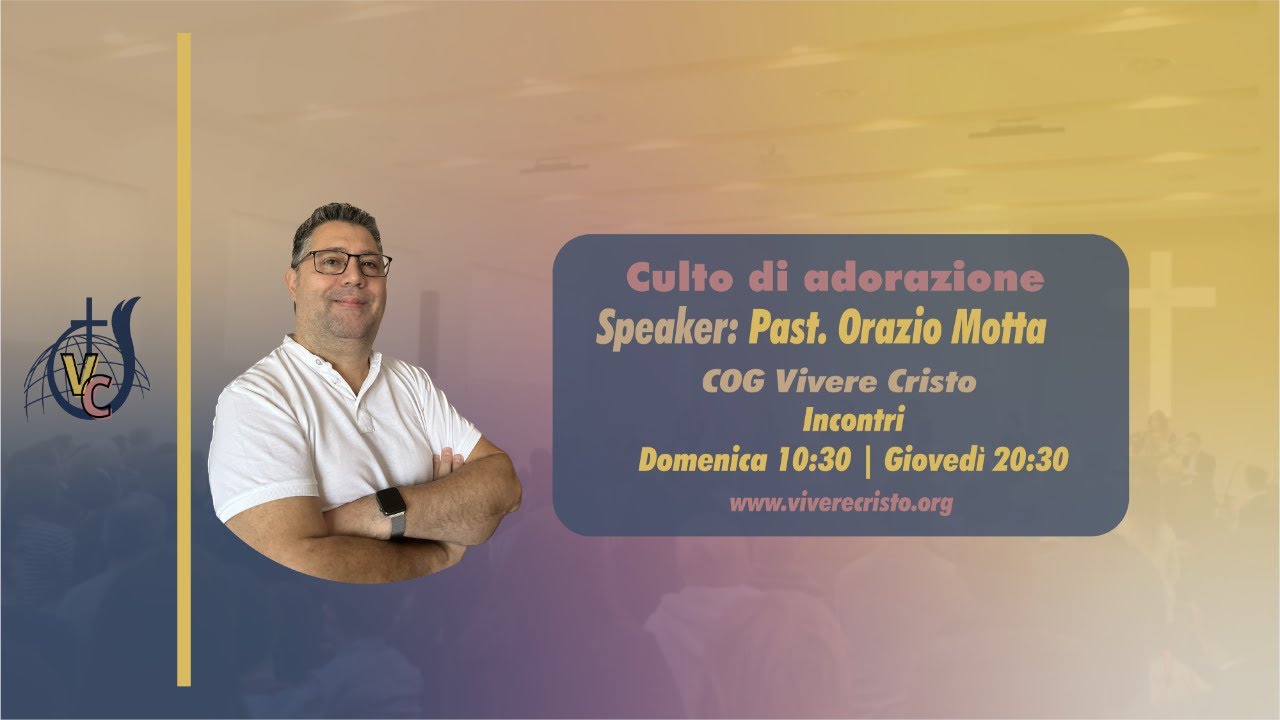 VC

Culto di adorazione
Speaker: Past. Orazio Motta
COG Vivere Cristo
Incontri
Domenica 10:30 | Giovedì 20:30
www.viverecristo.org